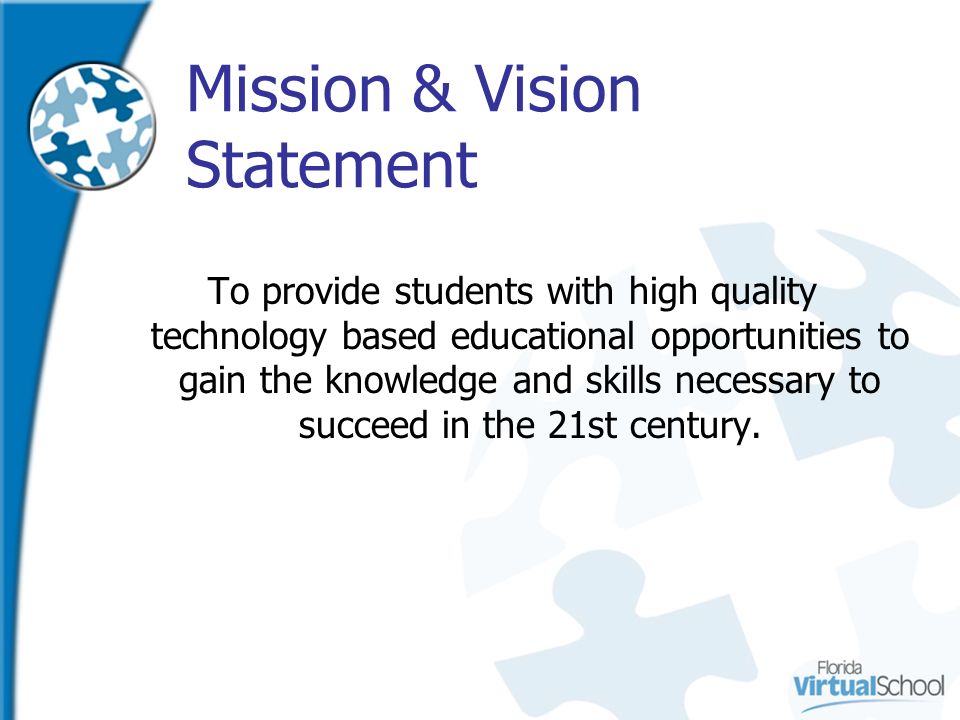 Mission & Vision Statement

To provide students with high quality technology based educational opportunities to gain the knowledge and skills necessary to succeed in the 21st century.

Florida VirtualSchool